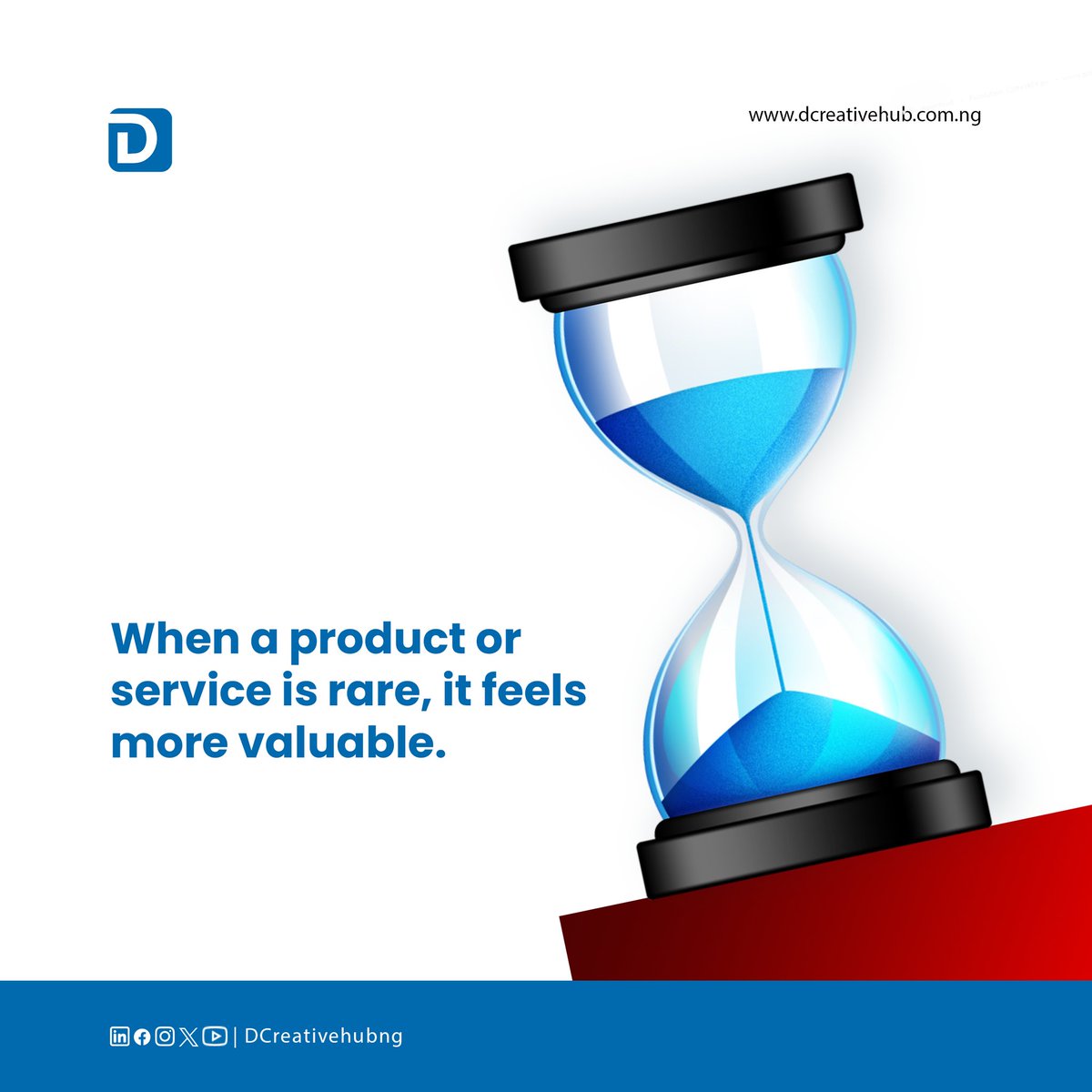 D

www.dcreativehub.com.ng

When a product or service is rare, it feels more valuable.

| DCreativehubng